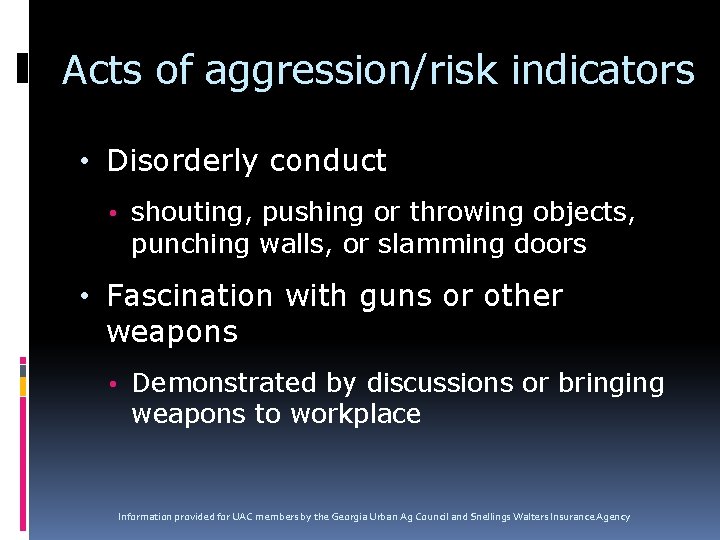 Acts of aggression/risk indicators

• Disorderly conduct
  • shouting, pushing or throwing objects, punching walls, or slamming doors
• Fascination with guns or other weapons
  • Demonstrated by discussions or bringing weapons to workplace

Information provided for UAC members by the Georgia Urban Ag Council and Snellings Walters Insurance Agency